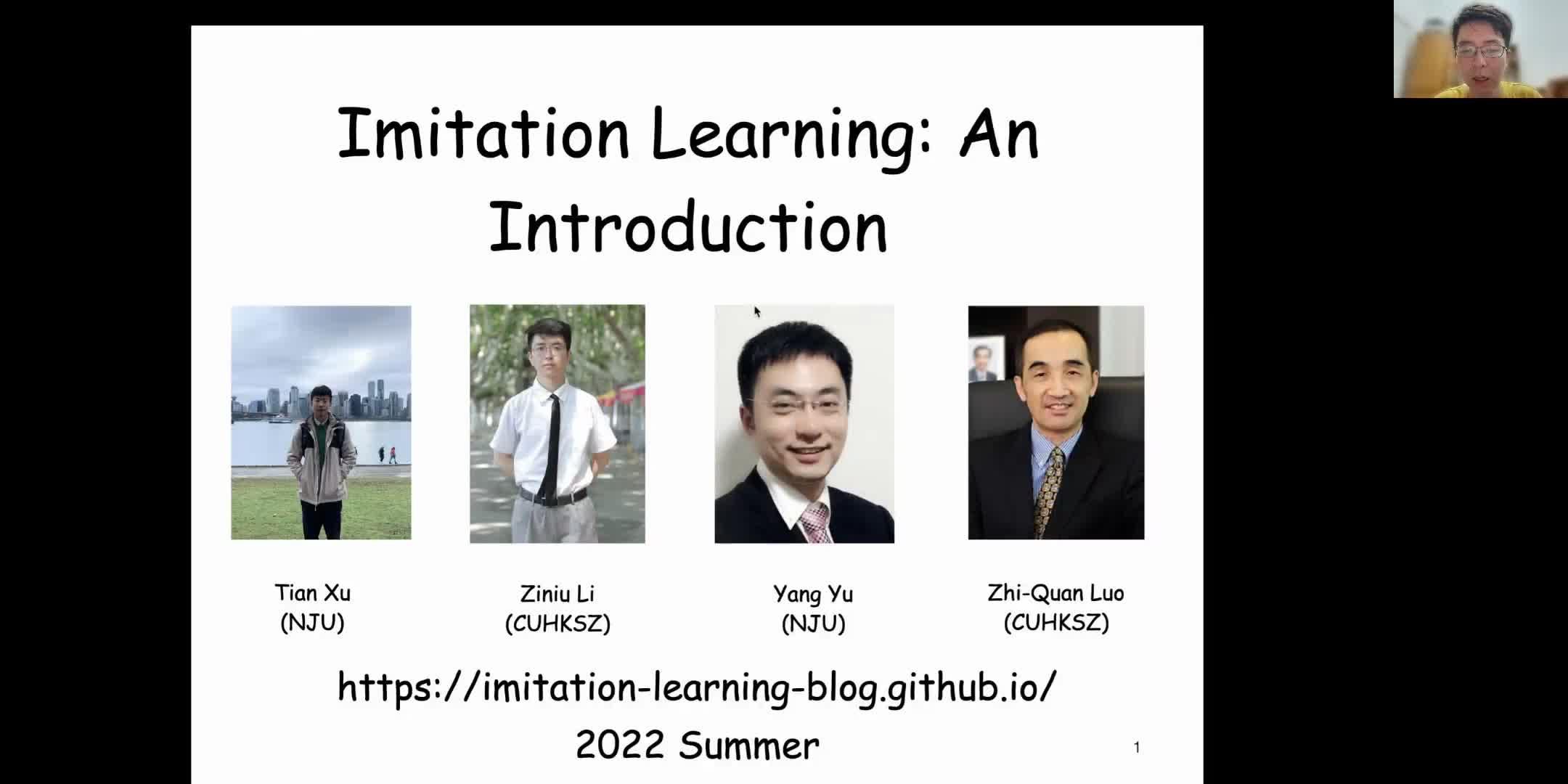 Imitation Learning: An Introduction

Tian Xu
(NJU)

Ziniu Li
(CUHKSZ)

Yang Yu
(NJU)

Zhi-Quan Luo
(CUHKSZ)

https://imitation-learning-blog.github.io/

2022 Summer

1